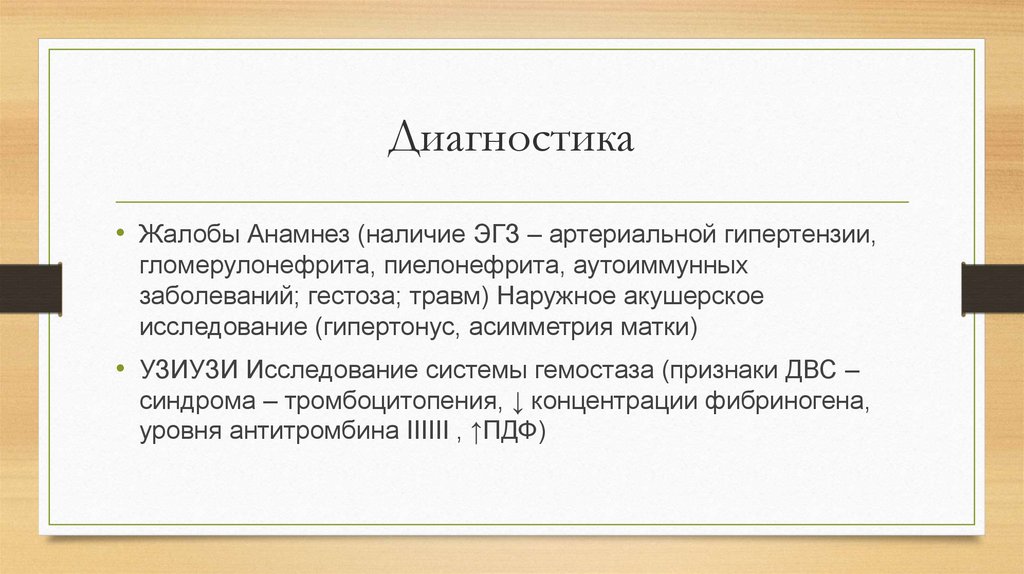 Диагностика

• Жалобы Анамнез (наличие ЭГЗ – артериальной гипертензии, гломерулонефрита, пиелонефрита, аутоиммунных заболеваний; гестоза; травм) Наружное акушерское исследование (гипертонус, асимметрия матки)

• УЗИУЗИ Исследование системы гемостаза (признаки ДВС – синдрома – тромбоцитопения, ↓ концентрации фибриногена, уровня антитромбина IIIIII , ↑ПДФ)